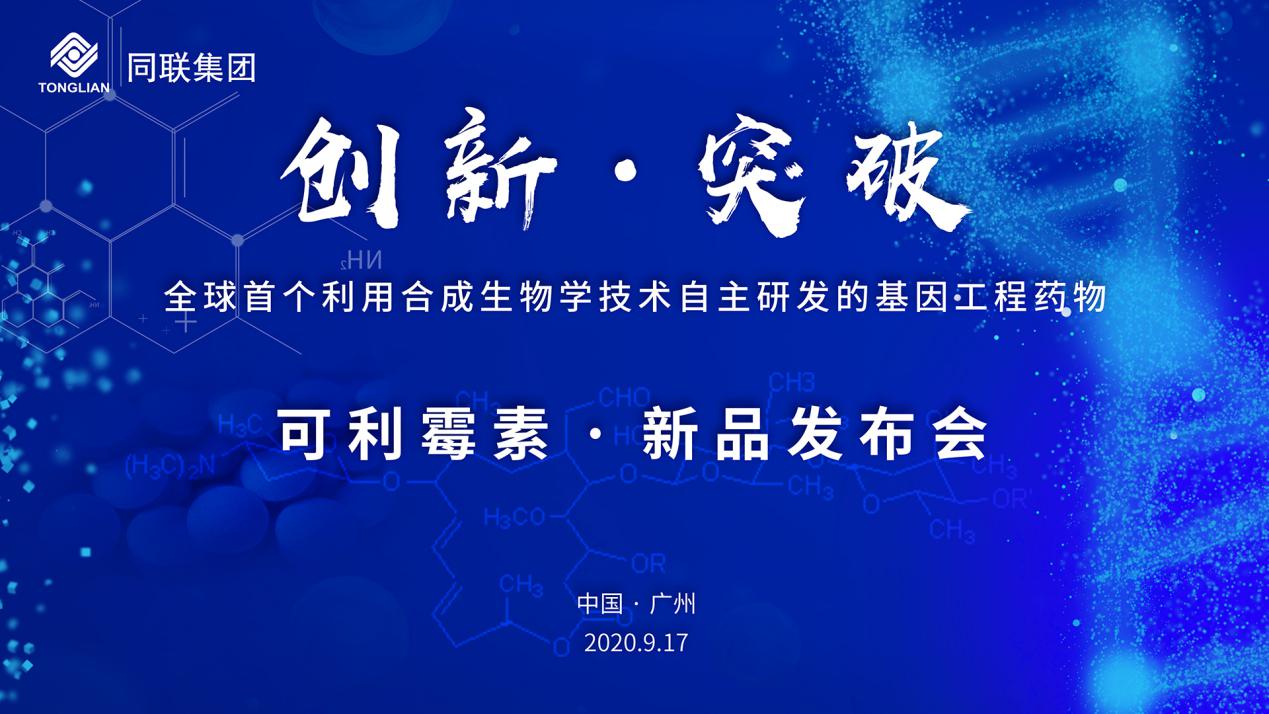 TONGLIAN 同联集团

创新 · 突破

全球首个利用合成生物学技术自主研发的基因工程药物

可利霉素 · 新品发布会

中国 · 广州
2020.9.17